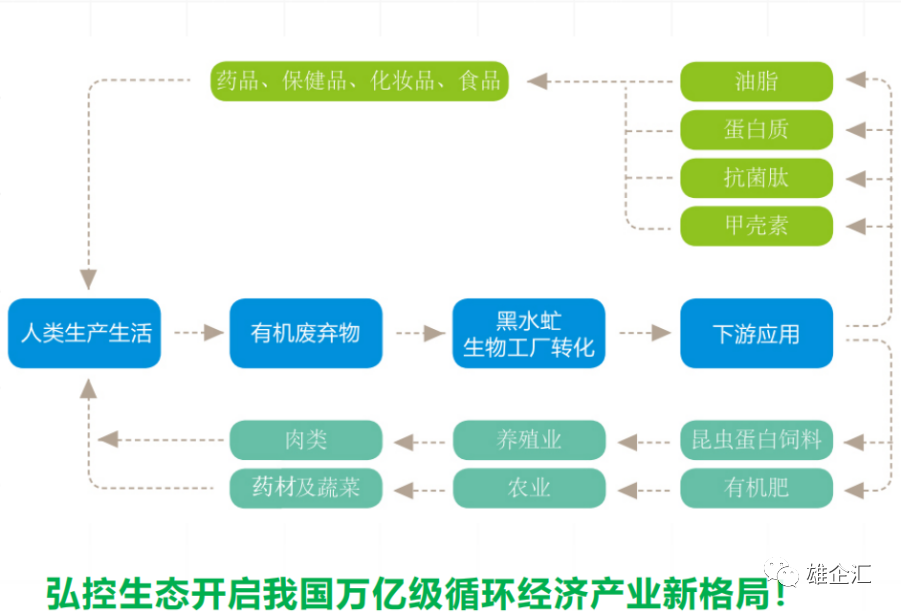 药品、保健品、化妆品、食品

油脂
蛋白质
抗菌肽
甲壳素

人类生产生活
有机废弃物
黑水虻 生物工厂转化
下游应用

肉类
养殖业
昆虫蛋白饲料
药材及蔬菜
农业
有机肥

雄企汇

弘控生态开启我国万亿级循环经济产业新格局！